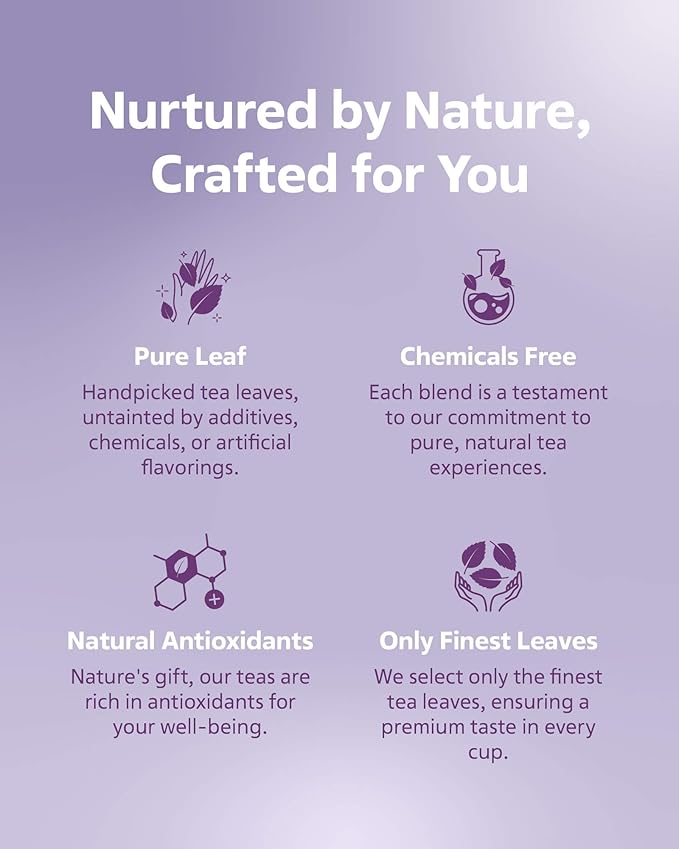 Nurtured by Nature, Crafted for You

Pure Leaf
Handpicked tea leaves, untainted by additives, chemicals, or artificial flavorings.

Chemicals Free
Each blend is a testament to our commitment to pure, natural tea experiences.

Natural Antioxidants
Nature's gift, our teas are rich in antioxidants for your well-being.

Only Finest Leaves
We select only the finest tea leaves, ensuring a premium taste in every cup.